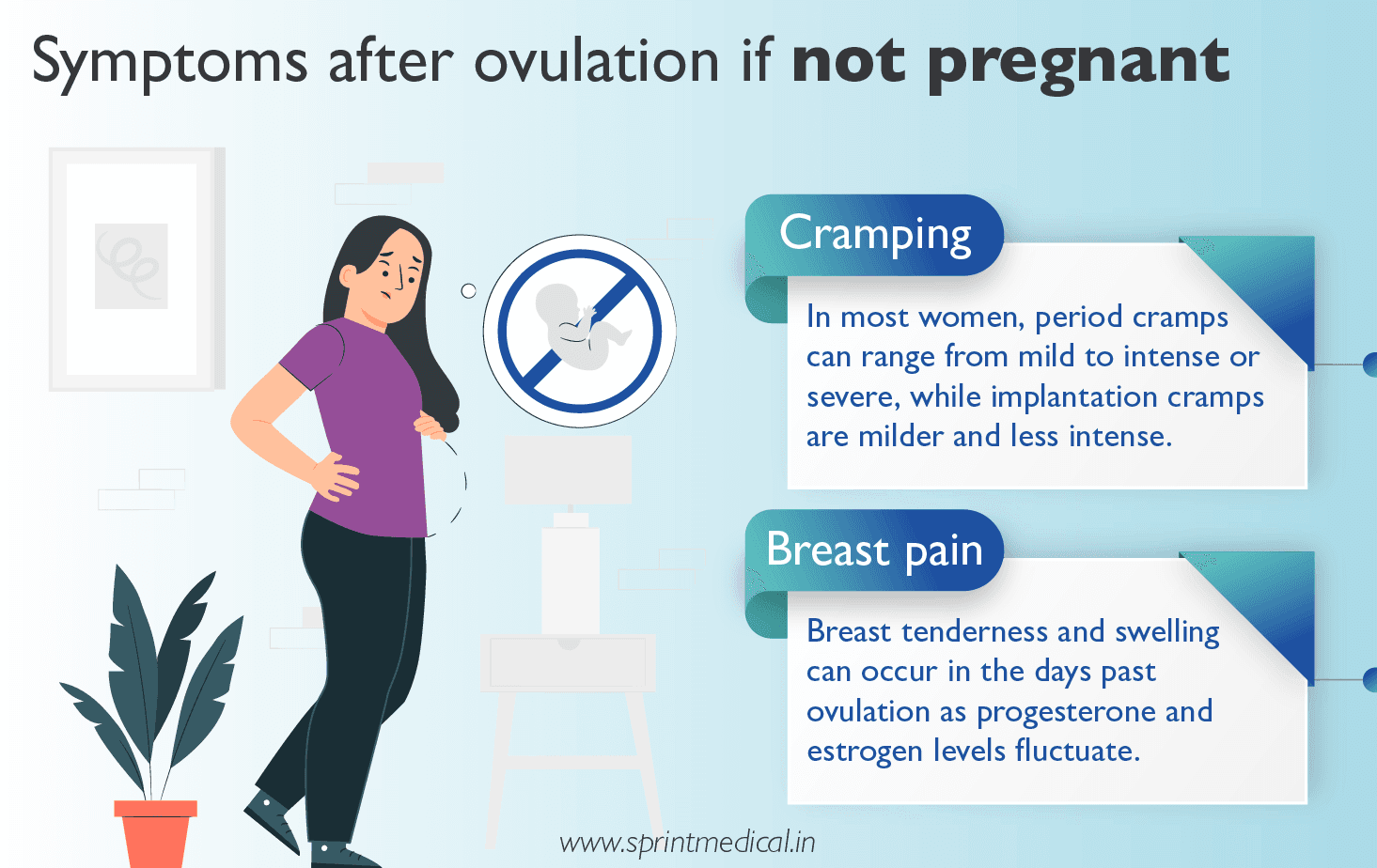 Symptoms after ovulation if not pregnant

Cramping

In most women, period cramps can range from mild to intense or severe, while implantation cramps are milder and less intense.

Breast pain

Breast tenderness and swelling can occur in the days past ovulation as progesterone and estrogen levels fluctuate.

www.sprintmedical.in